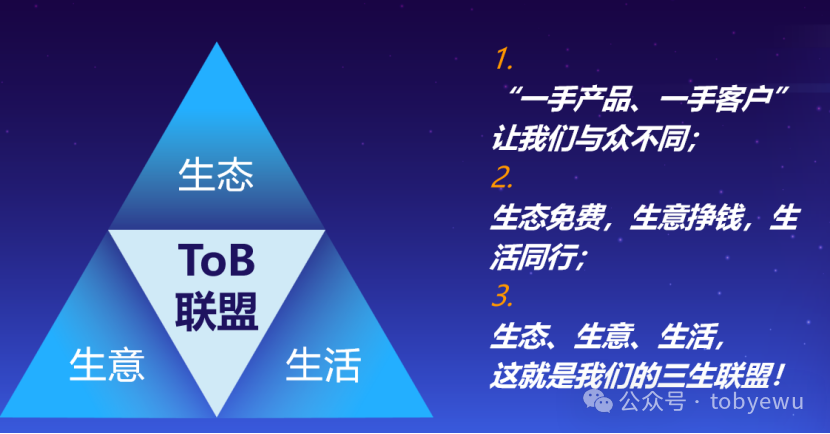 生态

ToB
联盟

生意

生活

1.
“一手产品、一手客户”
让我们与众不同;

2.
生态免费，生意挣钱，生活同行;

3.
生态、生意、生活，
这就是我们的三生联盟！

公众号 · tobyewu